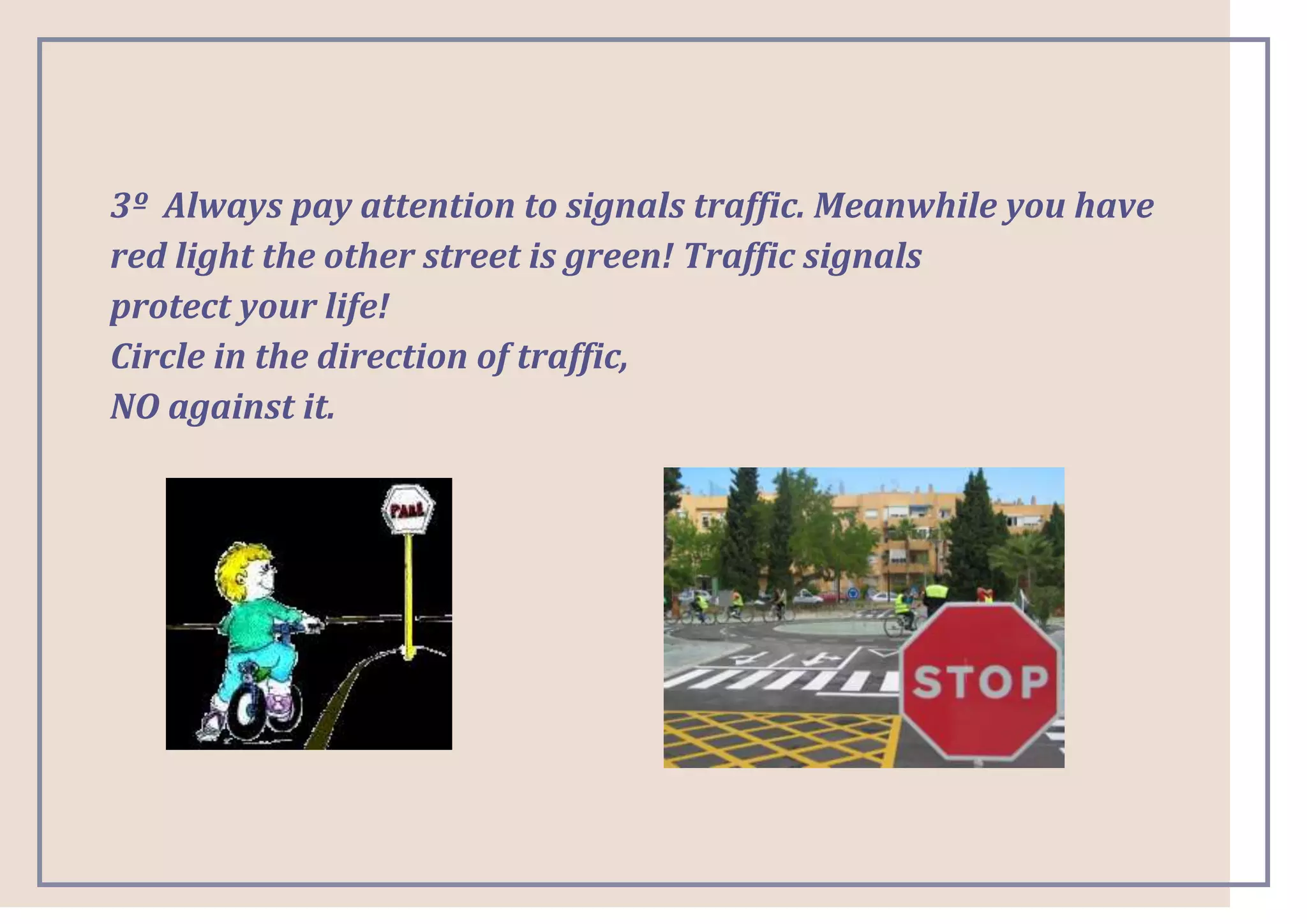 3º Always pay attention to signals traffic. Meanwhile you have red light the other street is green! Traffic signals protect your life!
Circle in the direction of traffic,
NO against it.

PARE

STOP